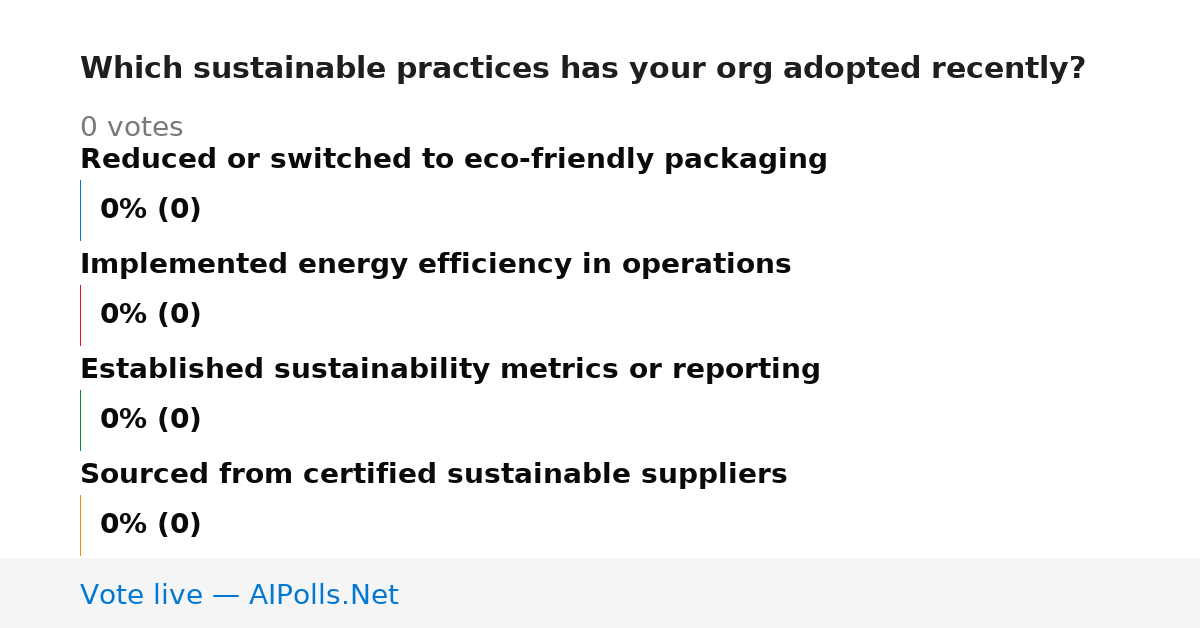 Which sustainable practices has your org adopted recently?

0 votes

Reduced or switched to eco-friendly packaging

0% (0)

Implemented energy efficiency in operations

0% (0)

Established sustainability metrics or reporting

0% (0)

Sourced from certified sustainable suppliers

0% (0)

Vote live — AIPolls.Net